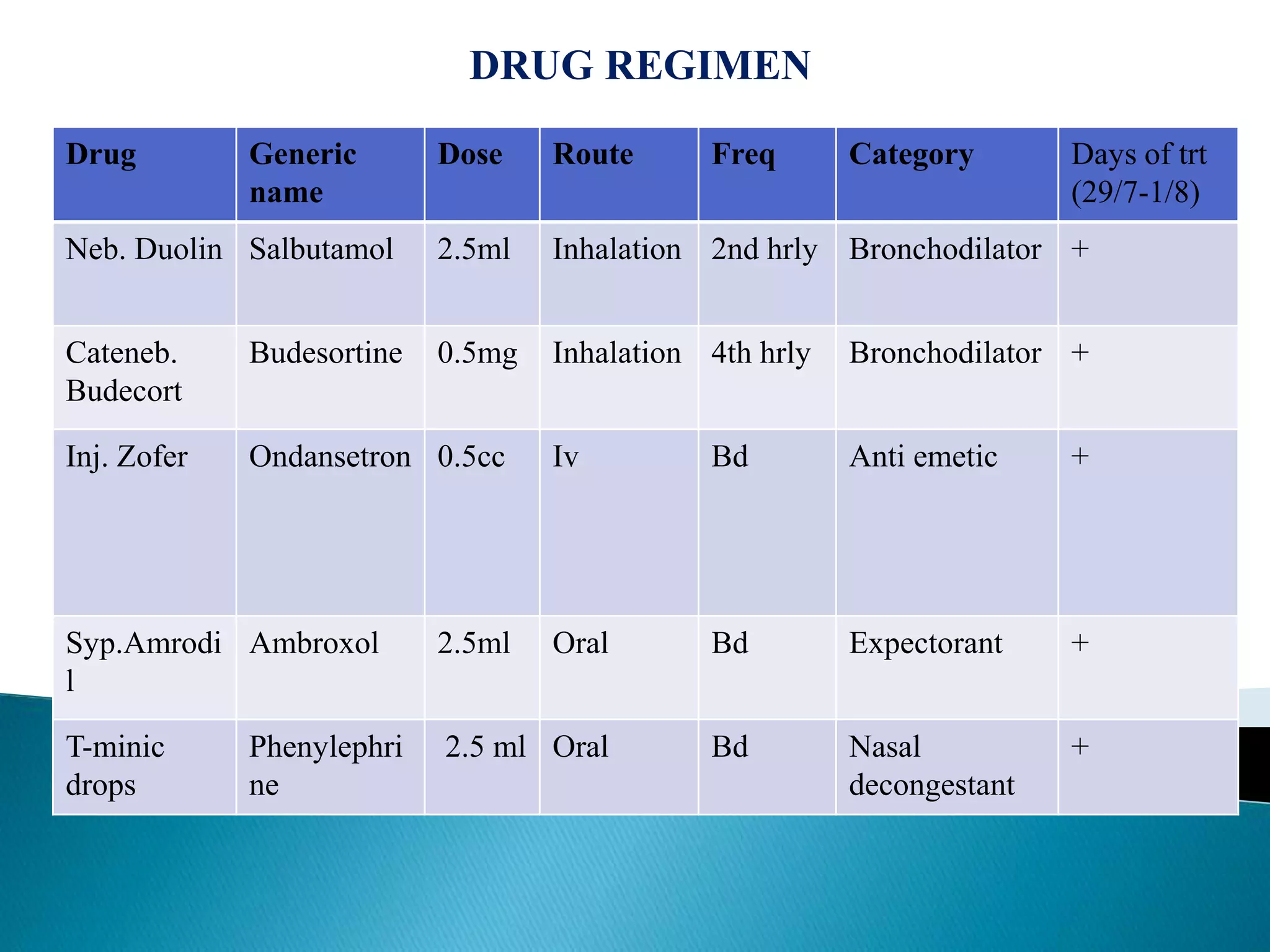 DRUG REGIMEN

| Drug | Generic name | Dose | Route | Freq | Category | Days of trt (29/7-1/8) |
|---|---|---|---|---|---|---|
| Neb. Duolin | Salbutamol | 2.5ml | Inhalation | 2nd hrly | Bronchodilator | + |
| Cateneb. Budecort | Budesortine | 0.5mg | Inhalation | 4th hrly | Bronchodilator | + |
| Inj. Zofer | Ondansetron | 0.5cc | Iv | Bd | Anti emetic | + |
| Syp.Amrodil | Ambroxol | 2.5ml | Oral | Bd | Expectorant | + |
| T-minic drops | Phenylephrine | 2.5 ml | Oral | Bd | Nasal decongestant | + |